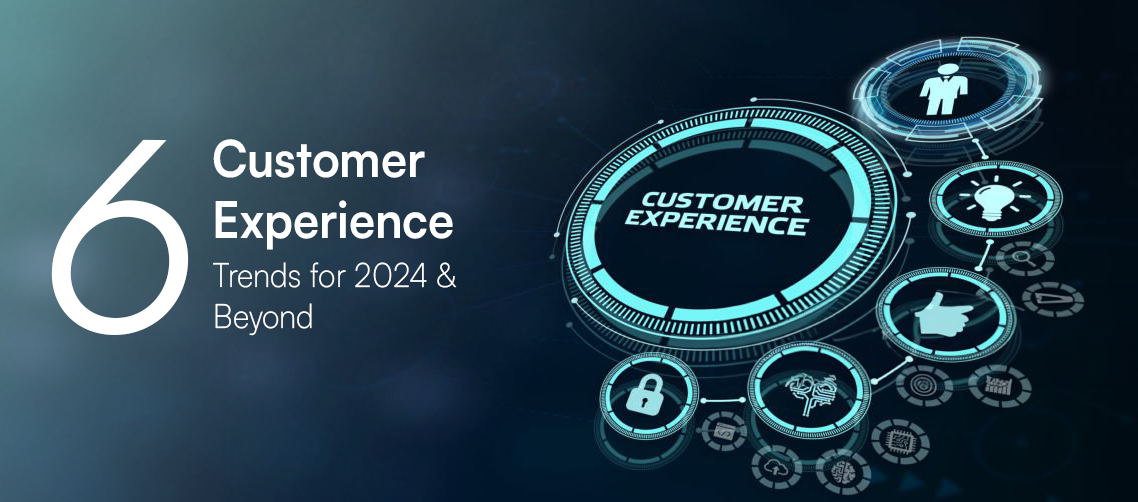 6 Customer Experience
Trends for 2024 & Beyond

CUSTOMER EXPERIENCE